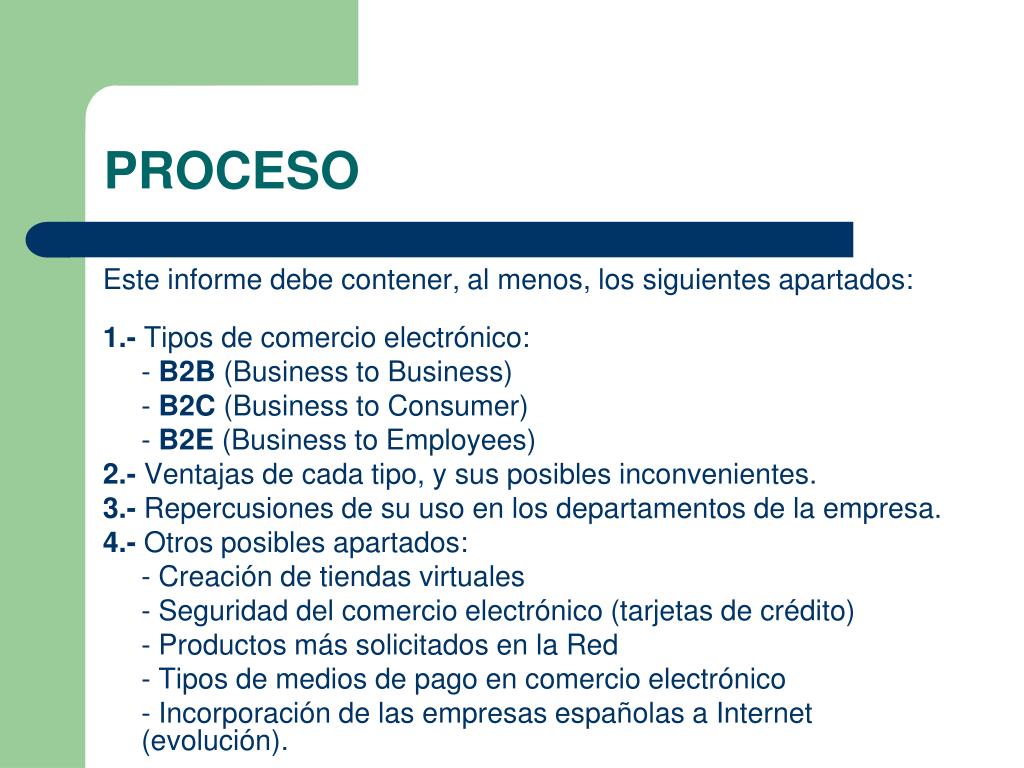 PROCESO

Este informe debe contener, al menos, los siguientes apartados:

1.- Tipos de comercio electrónico:
- B2B (Business to Business)
- B2C (Business to Consumer)
- B2E (Business to Employees)
2.- Ventajas de cada tipo, y sus posibles inconvenientes.
3.- Repercusiones de su uso en los departamentos de la empresa.
4.- Otros posibles apartados:
- Creación de tiendas virtuales
- Seguridad del comercio electrónico (tarjetas de crédito)
- Productos más solicitados en la Red
- Tipos de medios de pago en comercio electrónico
- Incorporación de las empresas españolas a Internet (evolución).